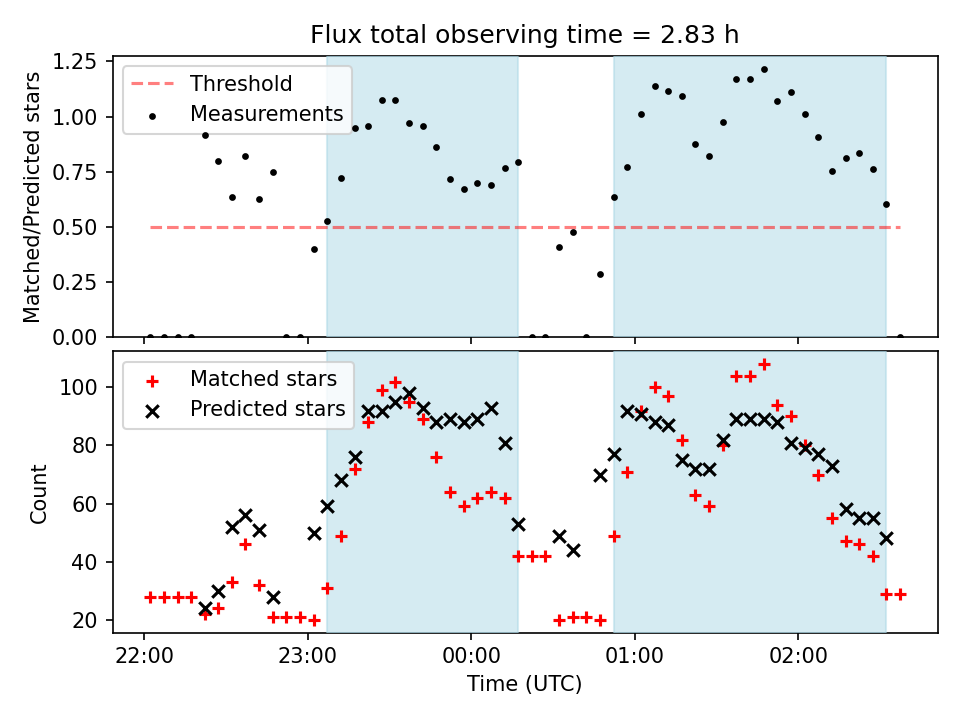 Flux total observing time = 2.83 h

Threshold
Measurements

Matched/Predicted stars

1.25
1.00
0.75
0.50
0.25
0.00

Matched stars
Predicted stars

Count

100
80
60
40
20

22:00
23:00
00:00
01:00
02:00

Time (UTC)